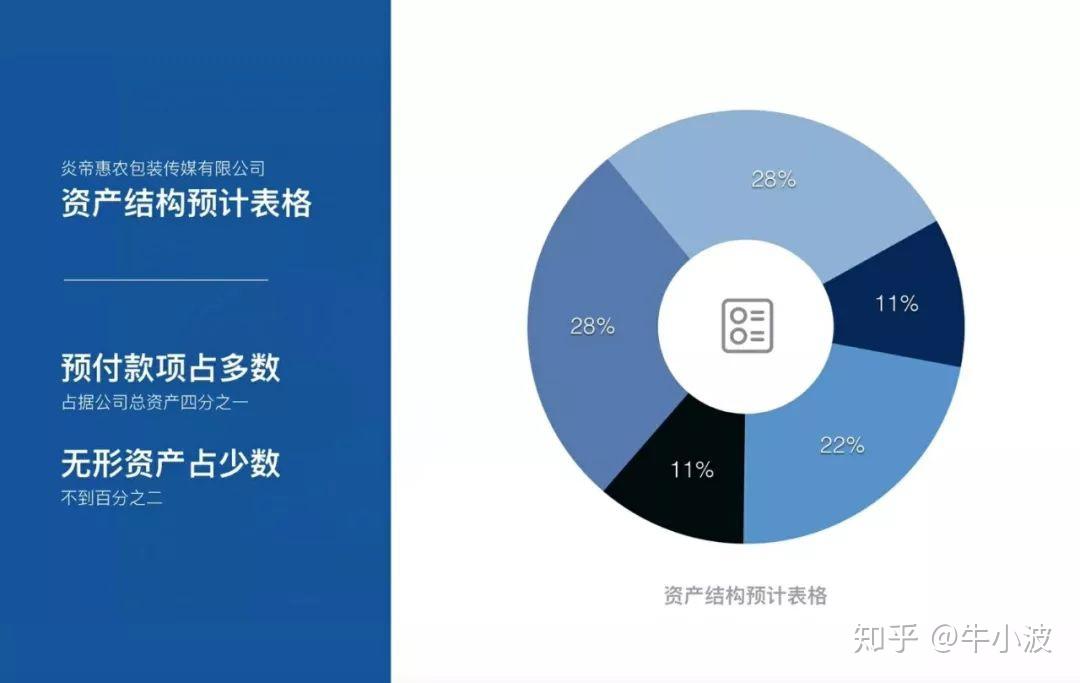 炎帝惠农包装传媒有限公司
资产结构预计表格

预付款项占多数
占据公司总资产四分之一

无形资产占少数
不到百分之二

28%
11%
22%
11%
28%

资产结构预计表格

知乎 @牛小波